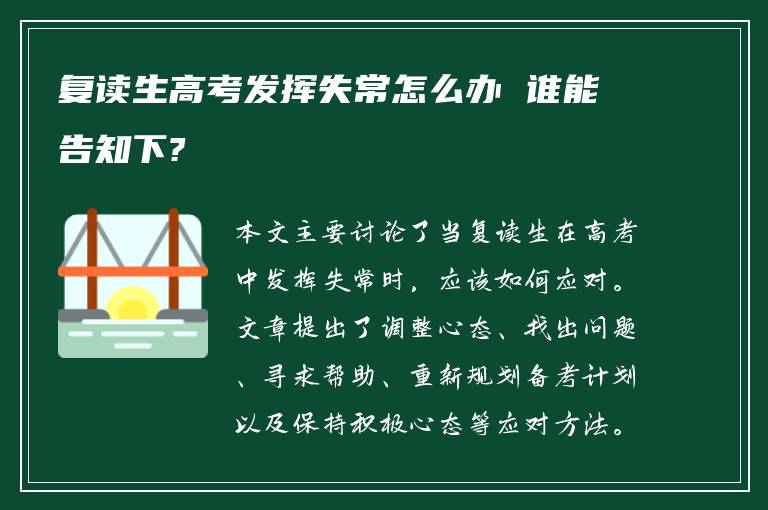 复读生高考发挥失常怎么办 谁能告知下？

本文主要讨论了当复读生在高考中发挥失常时，应该如何应对。文章提出了调整心态、找出问题、寻求帮助、重新规划备考计划以及保持积极心态等应对方法。